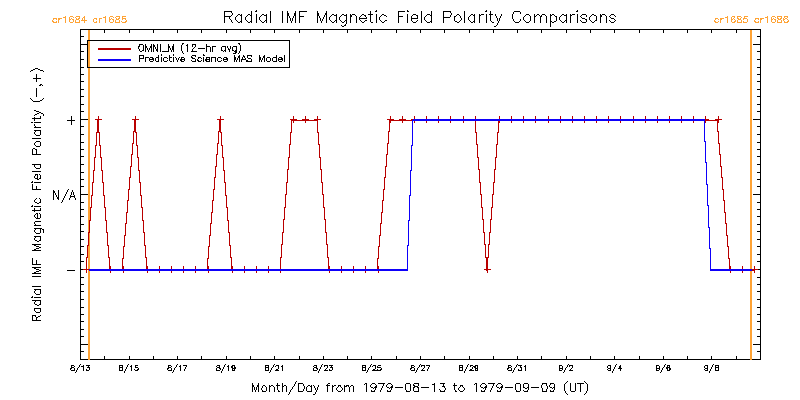 cr1684 cr1685

Radial IMF Magnetic Field Polarity Comparisons

cr1685 cr1686

OMNI_M (12-hr avg)
Predictive Science MAS Model

Radial IMF Magnetic Field Polarity (-,+)

+

N/A

-

8/13 8/15 8/17 8/19 8/21 8/23 8/25 8/27 8/29 8/31 9/2 9/4 9/6 9/8

Month/Day from 1979-08-13 to 1979-09-09 (UT)